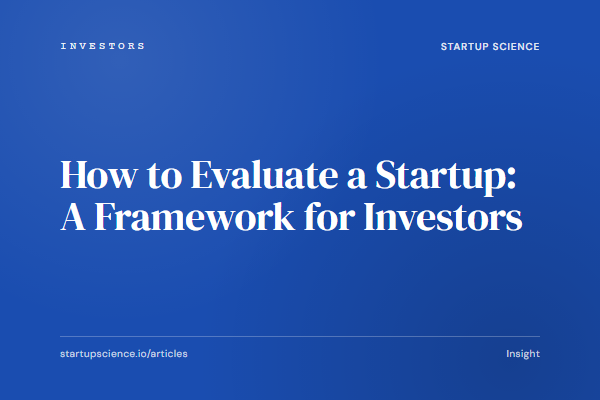 INVESTORS

STARTUP SCIENCE

How to Evaluate a Startup: A Framework for Investors

startupscience.io/articles

Insight